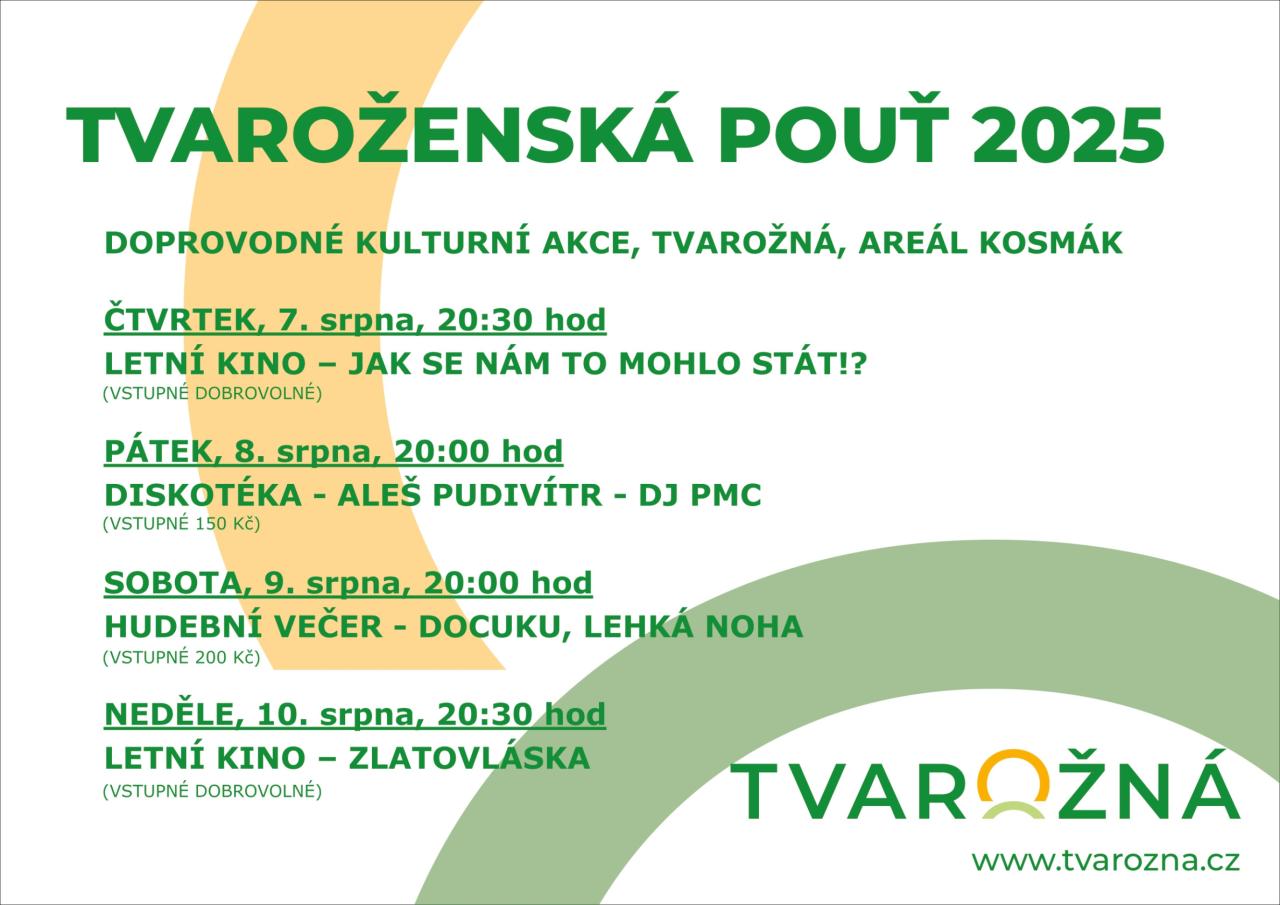 TVAROŽENSKÁ POUŤ 2025

DOPROVODNÉ KULTURNÍ AKCE, TVAROŽNÁ, AREÁL KOSMÁK

ČTVRTEK, 7. srpna, 20:30 hod
LETNÍ KINO – JAK SE NÁM TO MOHLO STÁT!?
(VSTUPNÉ DOBROVOLNÉ)

PÁTEK, 8. srpna, 20:00 hod
DISKOTÉKA - ALEŠ PUDIVÍTR - DJ PMC
(VSTUPNÉ 150 Kč)

SOBOTA, 9. srpna, 20:00 hod
HUDEBNÍ VEČER - DOCUKU, LEHKÁ NOHA
(VSTUPNÉ 200 Kč)

NEDĚLE, 10. srpna, 20:30 hod
LETNÍ KINO – ZLATOVLÁSKA
(VSTUPNÉ DOBROVOLNÉ)

TVAROŽNÁ
www.tvarozna.cz